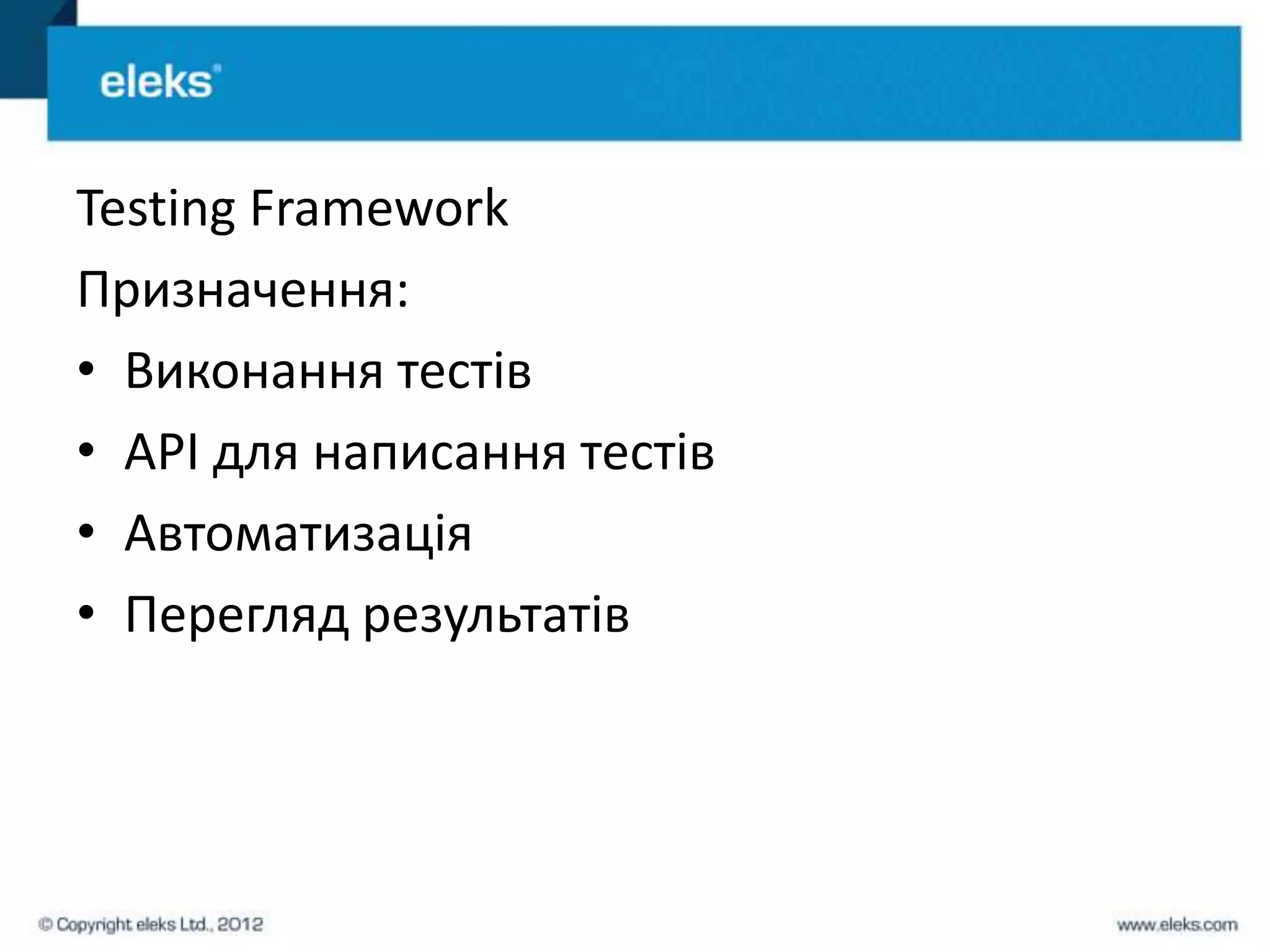 eleks®

Testing Framework

Призначення:

• Виконання тестів
• API для написання тестів
• Автоматизація
• Перегляд результатів

© Copyright eleks Ltd., 2012

www.eleks.com